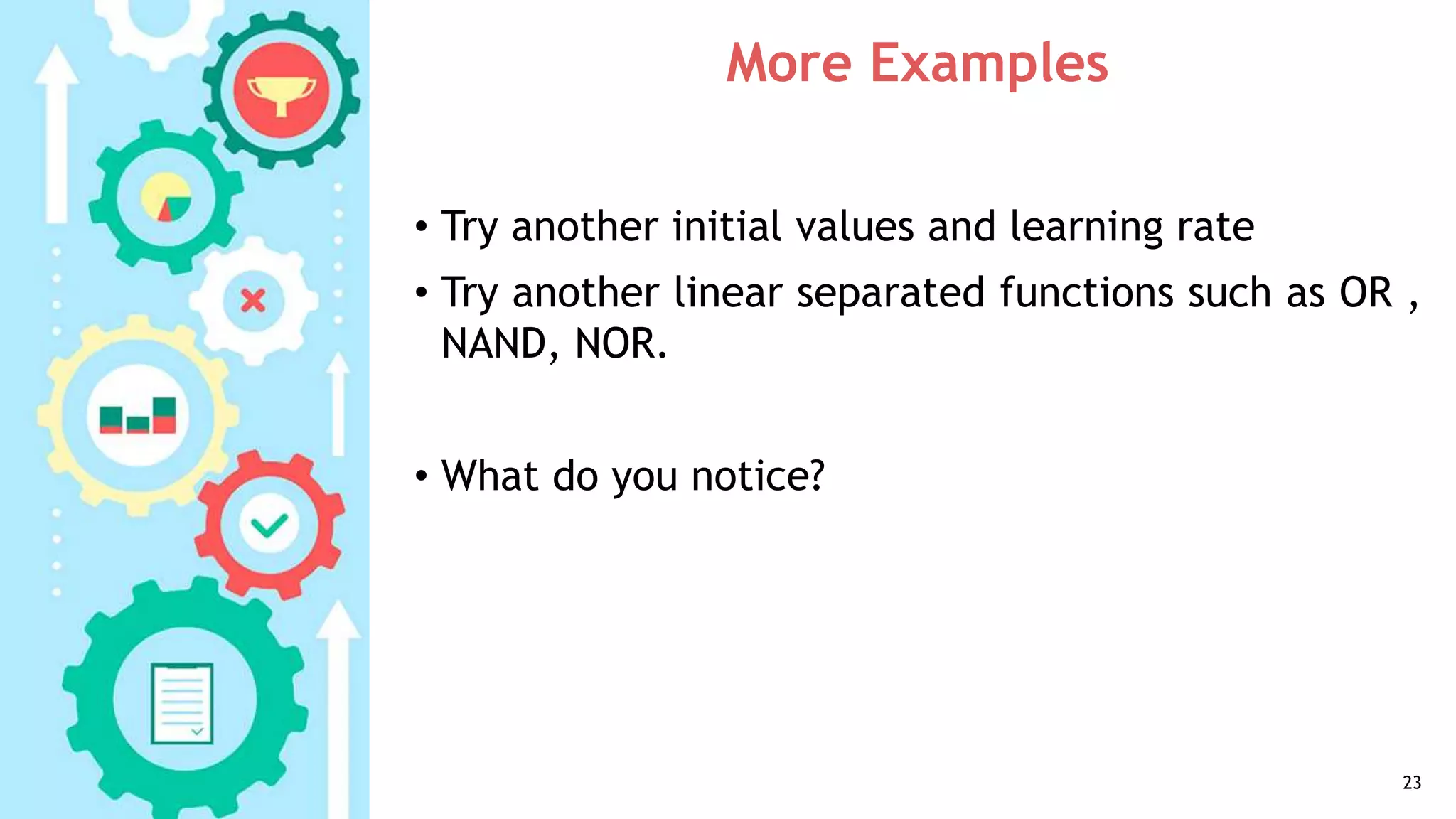 More Examples

• Try another initial values and learning rate

• Try another linear separated functions such as OR , NAND, NOR.

• What do you notice?

23